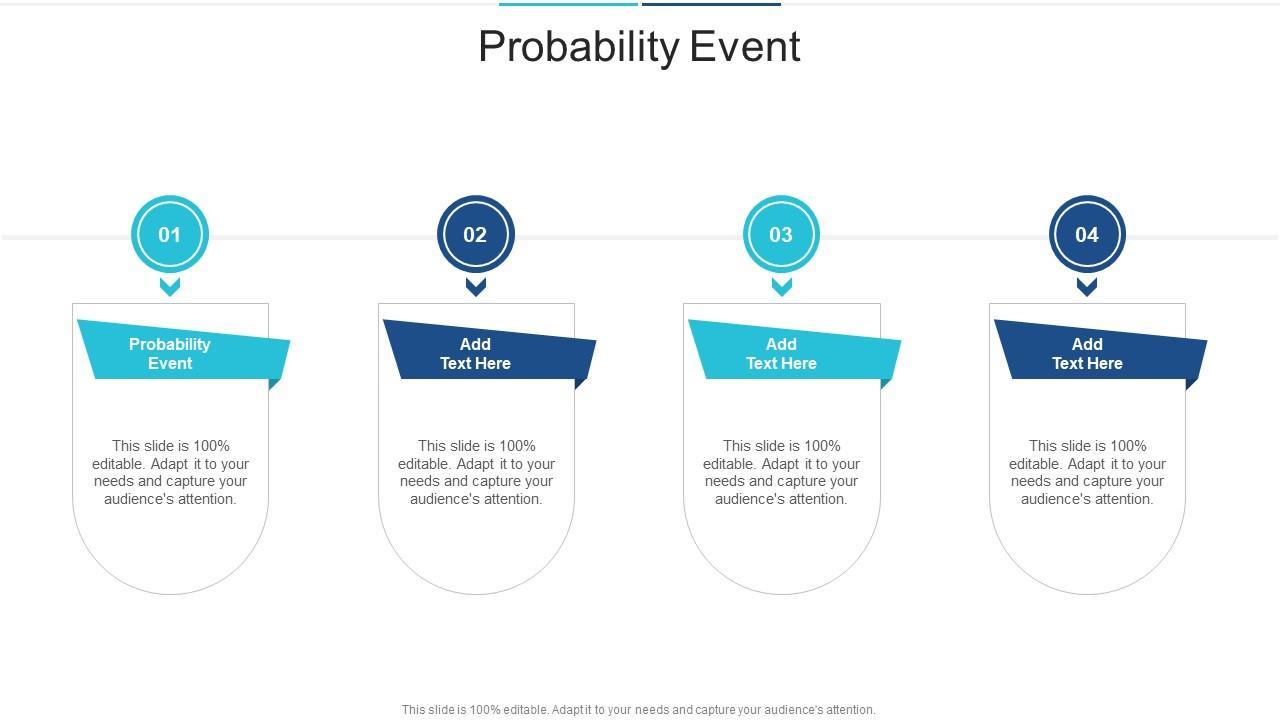 Probability Event

01

Probability Event

This slide is 100% editable. Adapt it to your needs and capture your audience's attention.

02

Add Text Here

This slide is 100% editable. Adapt it to your needs and capture your audience's attention.

03

Add Text Here

This slide is 100% editable. Adapt it to your needs and capture your audience's attention.

04

Add Text Here

This slide is 100% editable. Adapt it to your needs and capture your audience's attention.

This slide is 100% editable. Adapt it to your needs and capture your audience's attention.